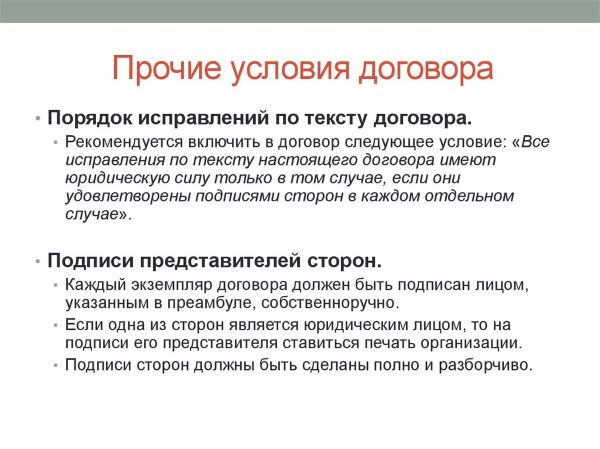 Прочие условия договора

• Порядок исправлений по тексту договора.
  • Рекомендуется включить в договор следующее условие: «Все исправления по тексту настоящего договора имеют юридическую силу только в том случае, если они удовлетворены подписями сторон в каждом отдельном случае».

• Подписи представителей сторон.
  • Каждый экземпляр договора должен быть подписан лицом, указанным в преамбуле, собственноручно.
  • Если одна из сторон является юридическим лицом, то на подписи его представителя ставиться печать организации.
  • Подписи сторон должны быть сделаны полно и разборчиво.